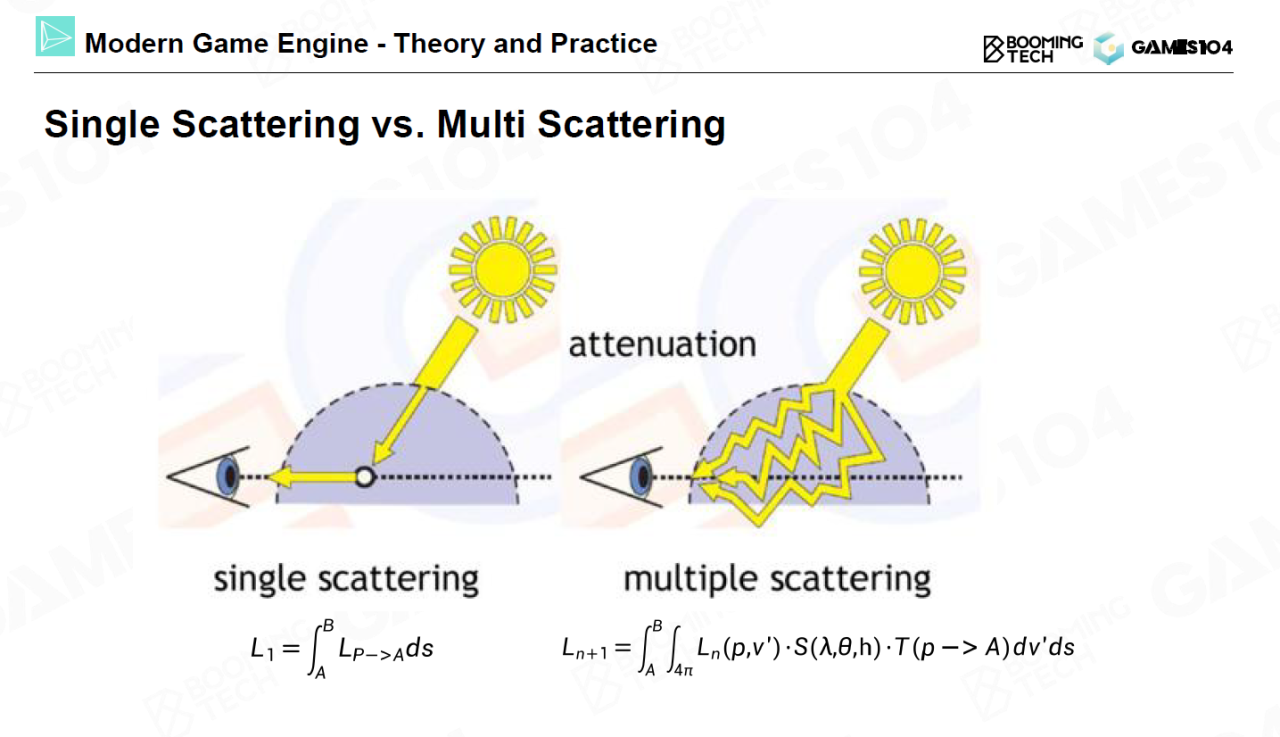 Modern Game Engine - Theory and Practice

BOOMING TECH GAMES104

Single Scattering vs. Multi Scattering

attenuation

single scattering

multiple scattering

$L_1 = \int_A^B L_{P->A} ds$

$L_{n+1} = \int_A^B \int_{4\pi} L_n(p,v') \cdot S(\lambda,\theta,h) \cdot T(p -> A) dv' ds$